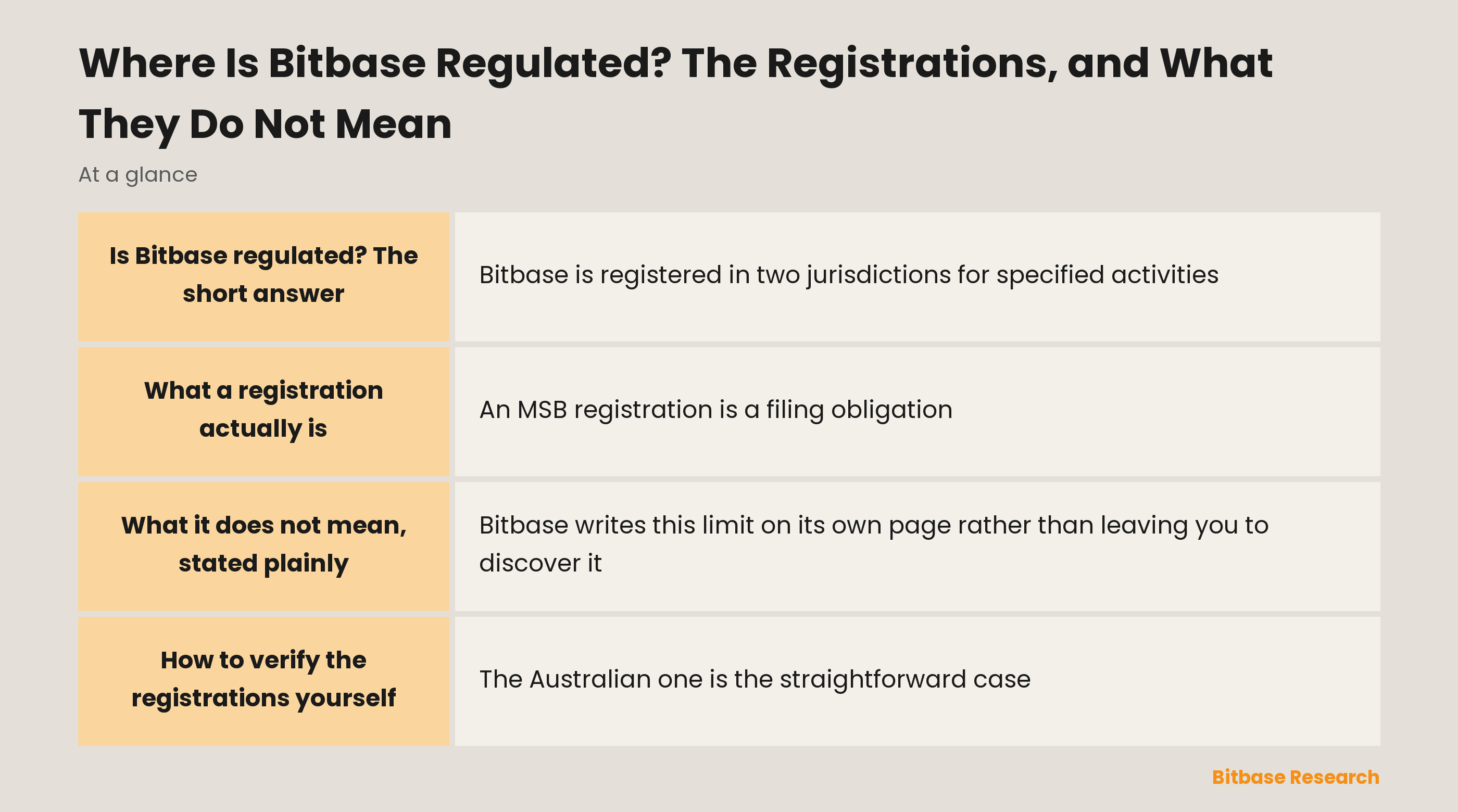 Where Is Bitbase Regulated? The Registrations, and What They Do Not Mean

At a glance

| | |
|---|---|
| Is Bitbase regulated? The short answer | Bitbase is registered in two jurisdictions for specified activities |
| What a registration actually is | An MSB registration is a filing obligation |
| What it does not mean, stated plainly | Bitbase writes this limit on its own page rather than leaving you to discover it |
| How to verify the registrations yourself | The Australian one is the straightforward case |

Bitbase Research